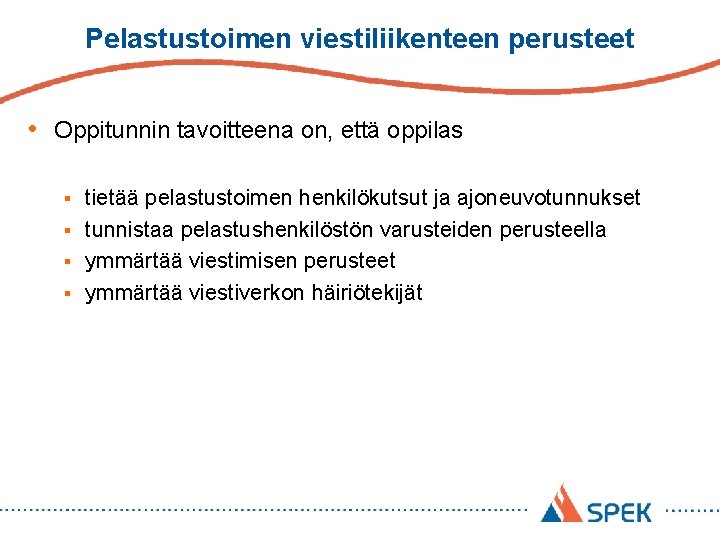 Pelastustoimen viestiliikenteen perusteet

• Oppitunnin tavoitteena on, että oppilas

▪ tietää pelastustoimen henkilökutsut ja ajoneuvotunnukset
▪ tunnistaa pelastushenkilöstön varusteiden perusteella
▪ ymmärtää viestimisen perusteet
▪ ymmärtää viestiverkon häiriötekijät

SPEK